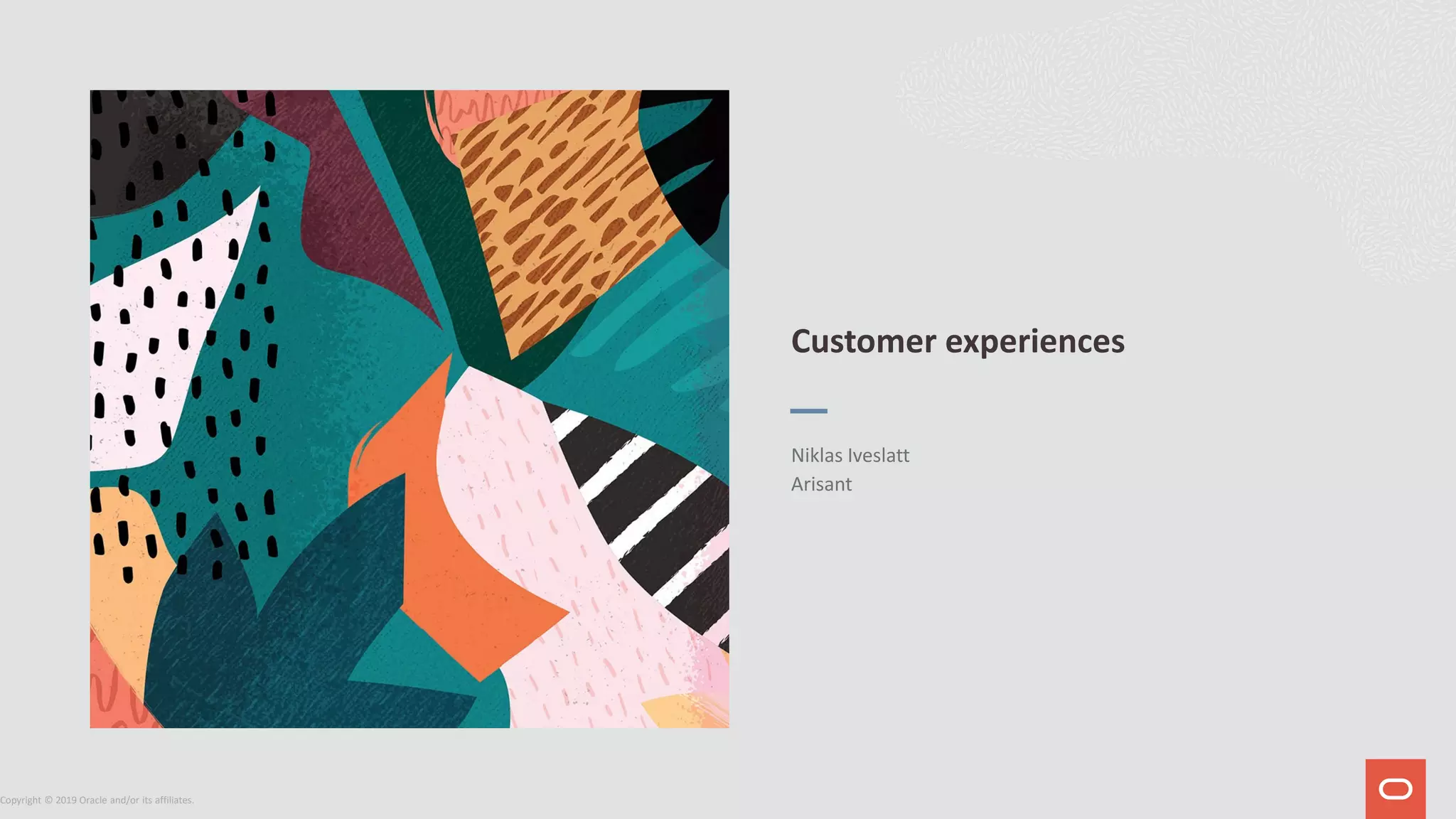 Customer experiences

Niklas Iveslatt
Arisant

Copyright © 2019 Oracle and/or its affiliates.